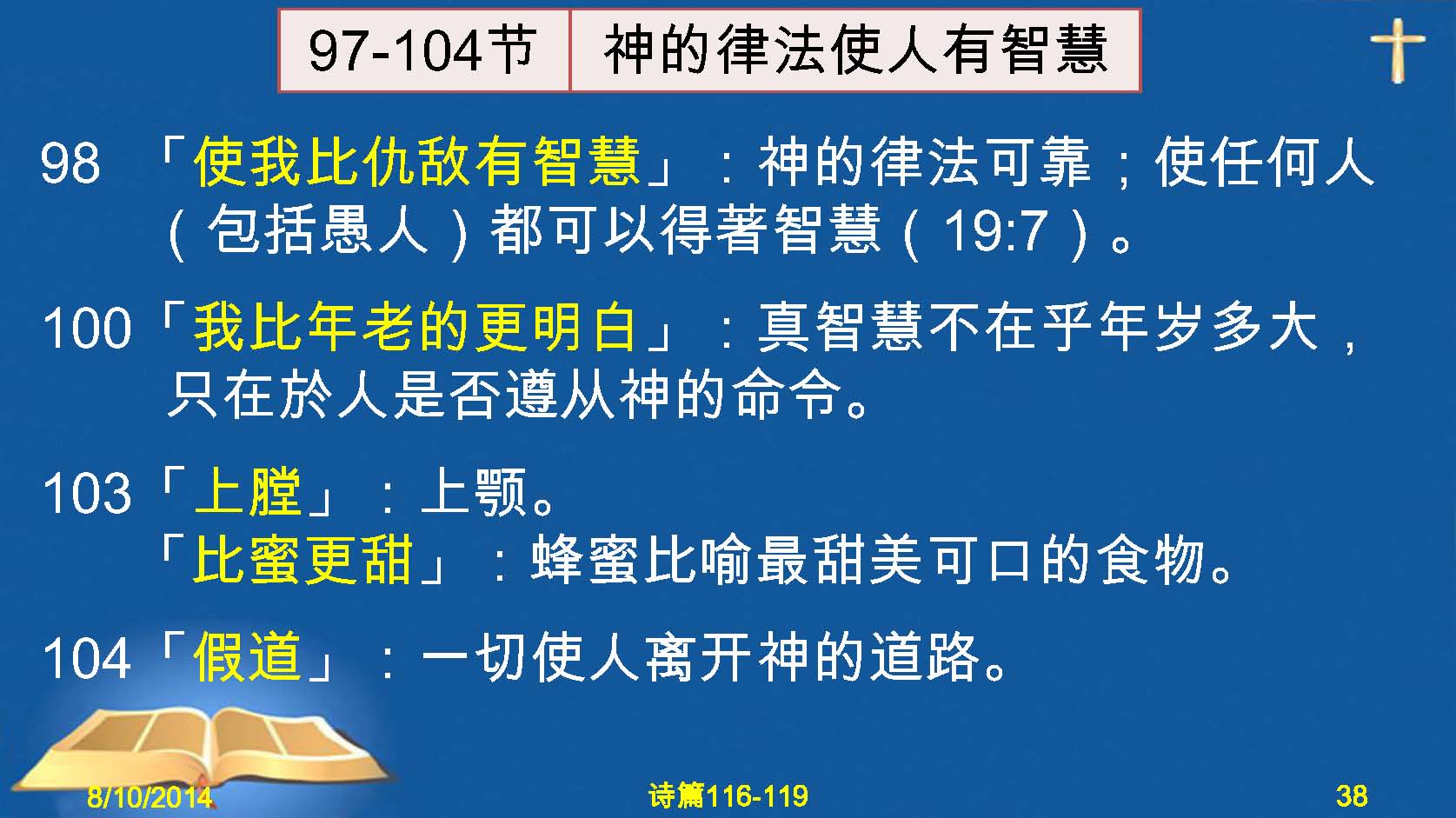 | 97-104节 | 神的律法使人有智慧 |
|---|---|

98 「使我比仇敌有智慧」：神的律法可靠；使任何人（包括愚人）都可以得著智慧（19:7）。

100「我比年老的更明白」：真智慧不在乎年岁多大，只在於人是否遵从神的命令。

103「上膛」：上颚。
「比蜜更甜」：蜂蜜比喻最甜美可口的食物。

104「假道」：一切使人离开神的道路。

8/10/2014

诗篇116-119

38